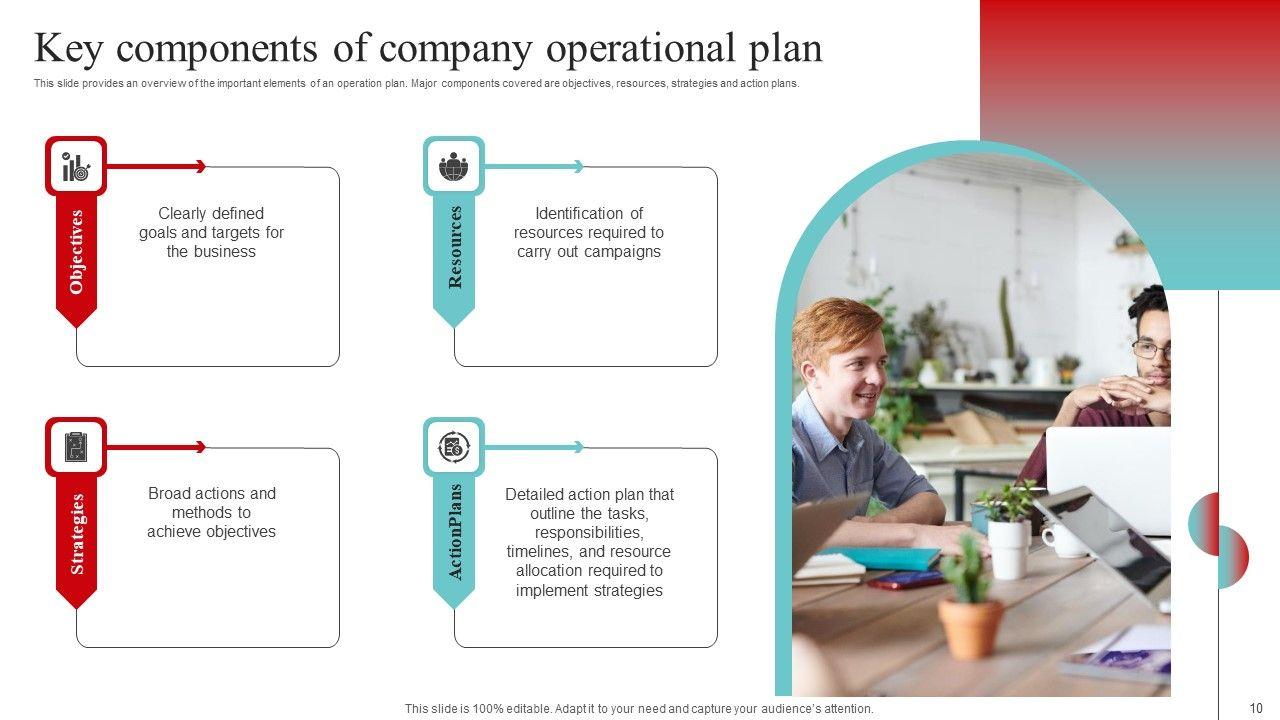 Key components of company operational plan

This slide provides an overview of the important elements of an operation plan. Major components covered are objectives, resources, strategies and action plans.

Objectives

Clearly defined goals and targets for the business

Resources

Identification of resources required to carry out campaigns

Strategies

Broad actions and methods to achieve objectives

ActionPlans

Detailed action plan that outline the tasks, responsibilities, timelines, and resource allocation required to implement strategies

This slide is 100% editable. Adapt it to your need and capture your audience's attention.

10